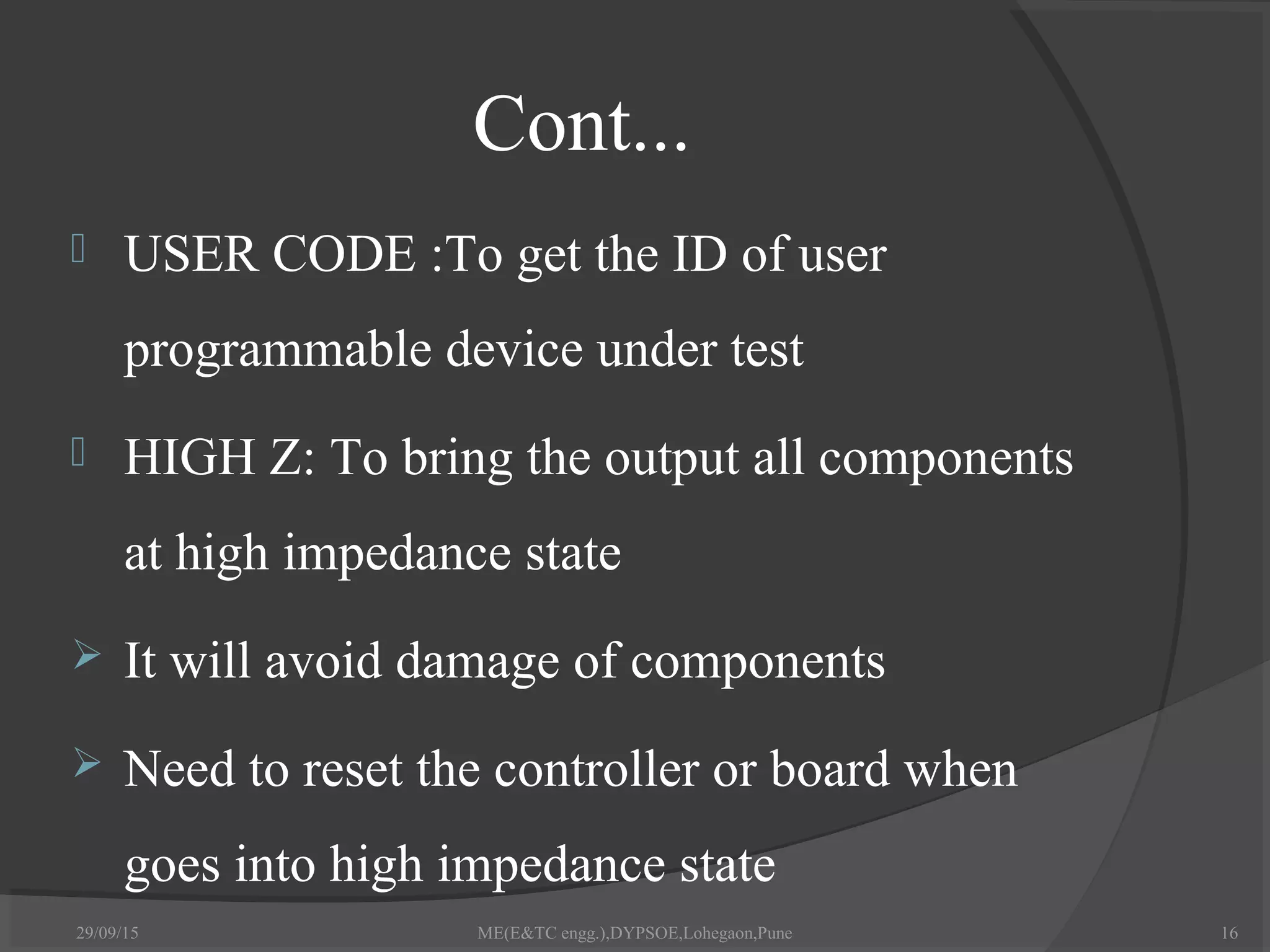 Cont...

USER CODE :To get the ID of user programmable device under test

HIGH Z: To bring the output all components at high impedance state

➢ It will avoid damage of components

➢ Need to reset the controller or board when goes into high impedance state

29/09/15

ME(E&TC engg.),DYPSOE,Lohegaon,Pune

16